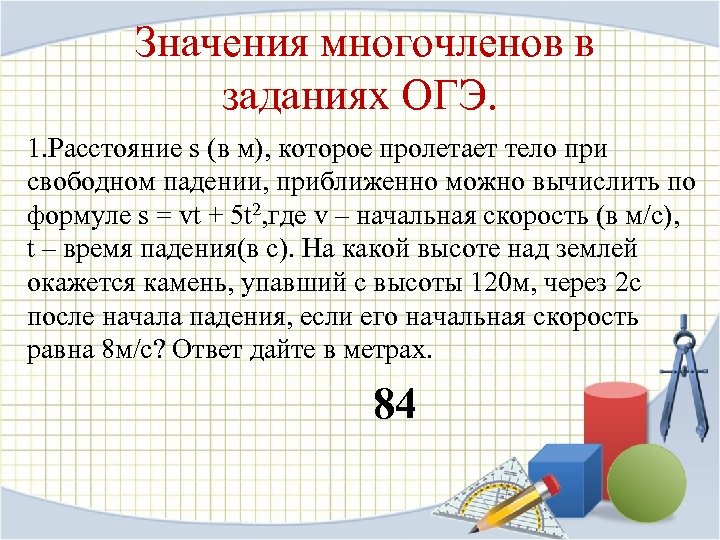 Значения многочленов в заданиях ОГЭ.

1.Расстояние s (в м), которое пролетает тело при свободном падении, приближенно можно вычислить по формуле $s = vt + 5t^2$,где v – начальная скорость (в м/с), t – время падения(в с). На какой высоте над землей окажется камень, упавший с высоты 120м, через 2с после начала падения, если его начальная скорость равна 8м/с? Ответ дайте в метрах.

84